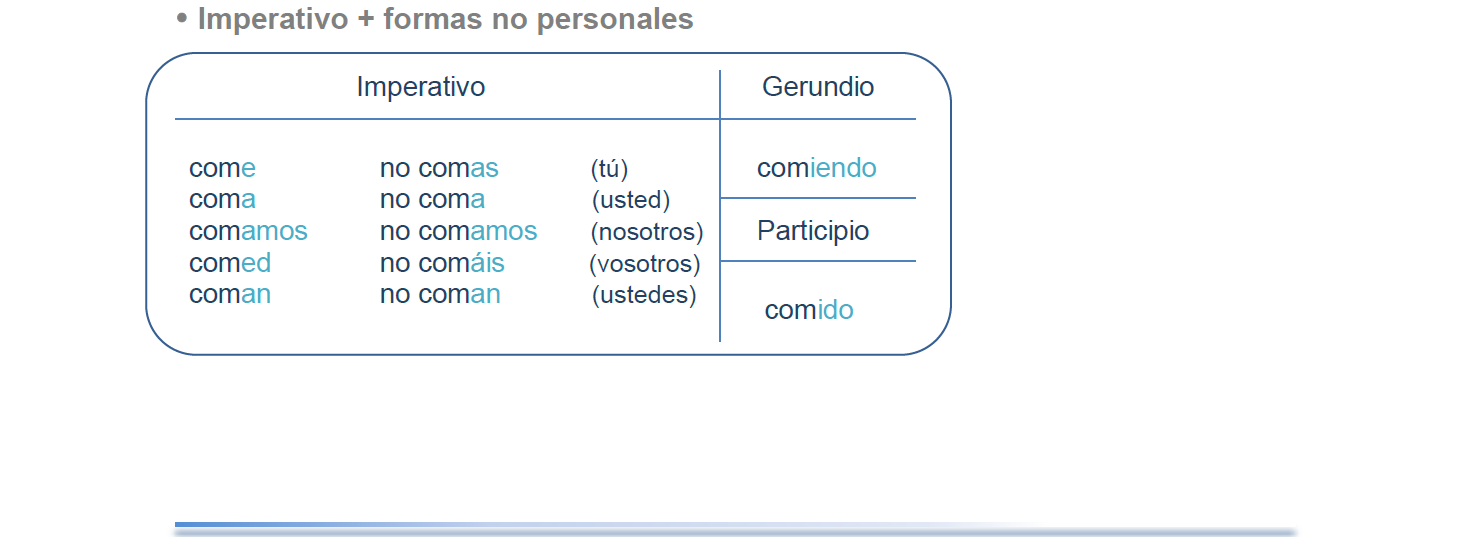 • Imperativo + formas no personales

| Imperativo | | | Gerundio |
|---|---|---|---|
| come | no comas | (tú) | comiendo |
| coma | no coma | (usted) | |
| comamos | no comamos | (nosotros) | Participio |
| comed | no comáis | (vosotros) | |
| coman | no coman | (ustedes) | comido |